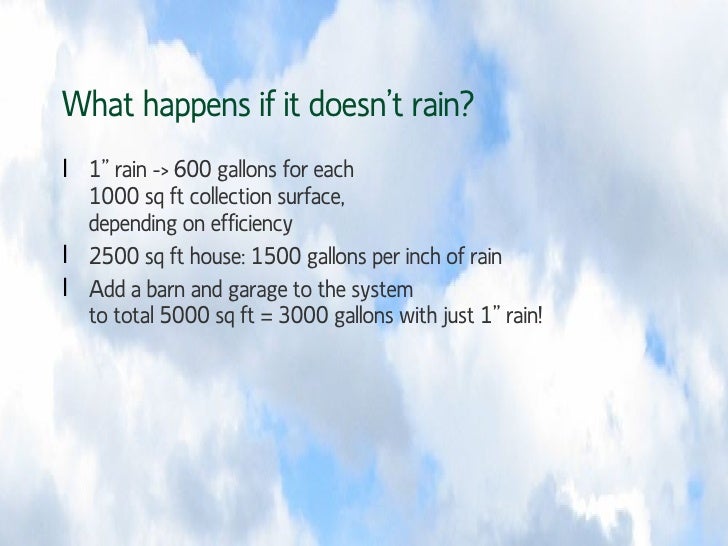 What happens if it doesn't rain?

l 1" rain -> 600 gallons for each 1000 sq ft collection surface, depending on efficiency

l 2500 sq ft house: 1500 gallons per inch of rain

l Add a barn and garage to the system to total 5000 sq ft = 3000 gallons with just 1" rain!